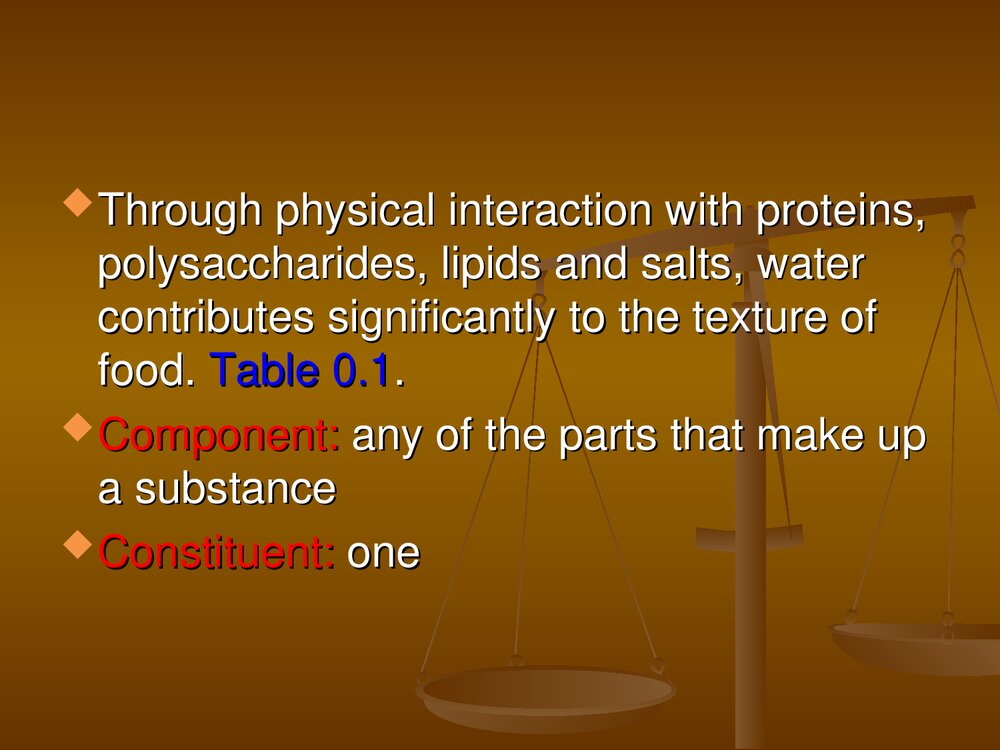 Through physical interaction with proteins, polysaccharides, lipids and salts, water contributes significantly to the texture of food. Table 0.1.

Component: any of the parts that make up a substance

Constituent: one